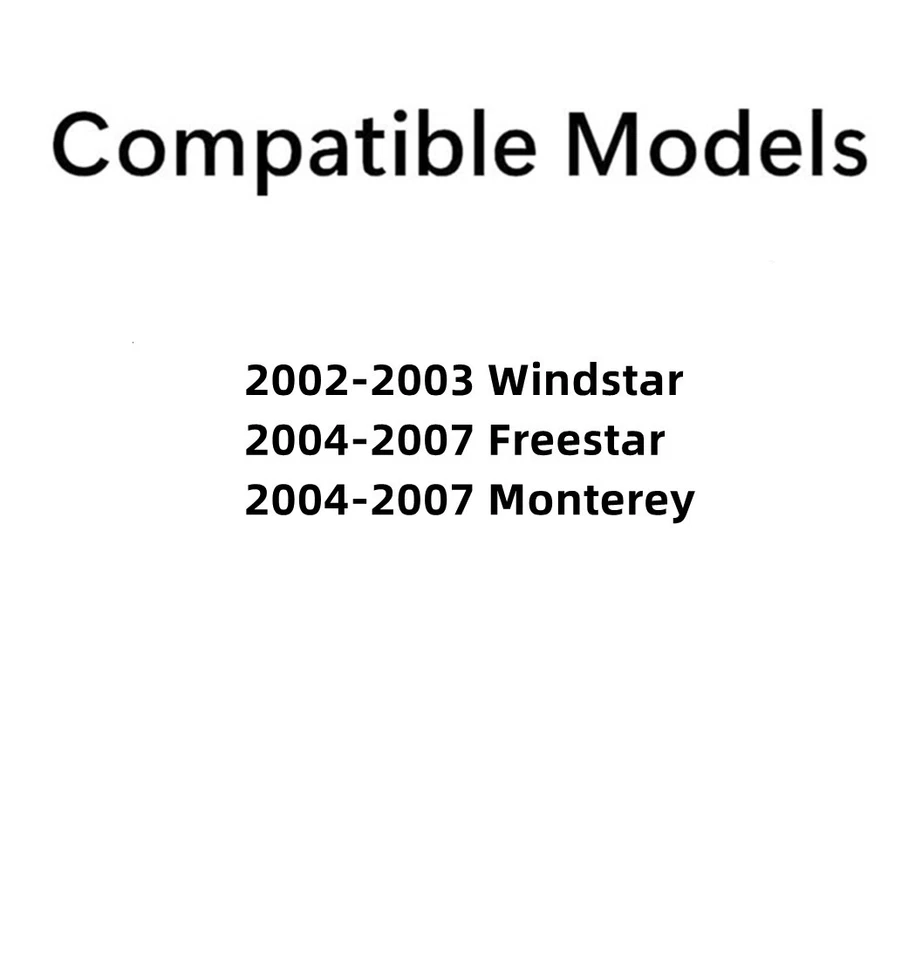 Compatible Models

2002-2003 Windstar
2004-2007 Freestar
2004-2007 Monterey